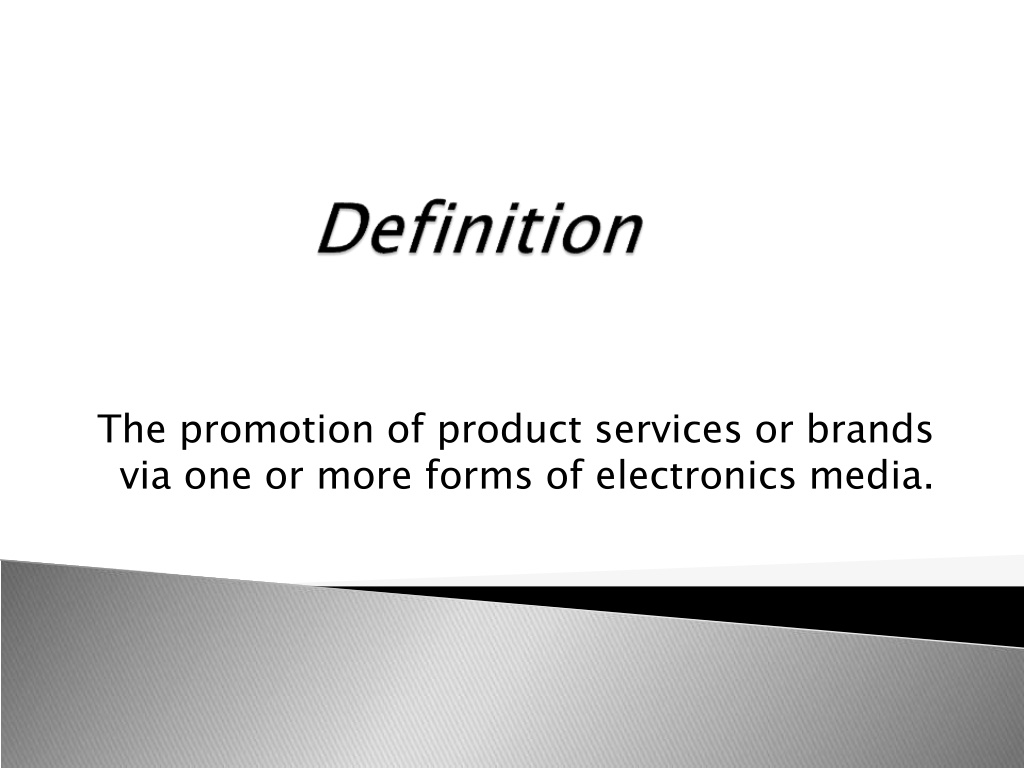 Definition

The promotion of product services or brands via one or more forms of electronics media.